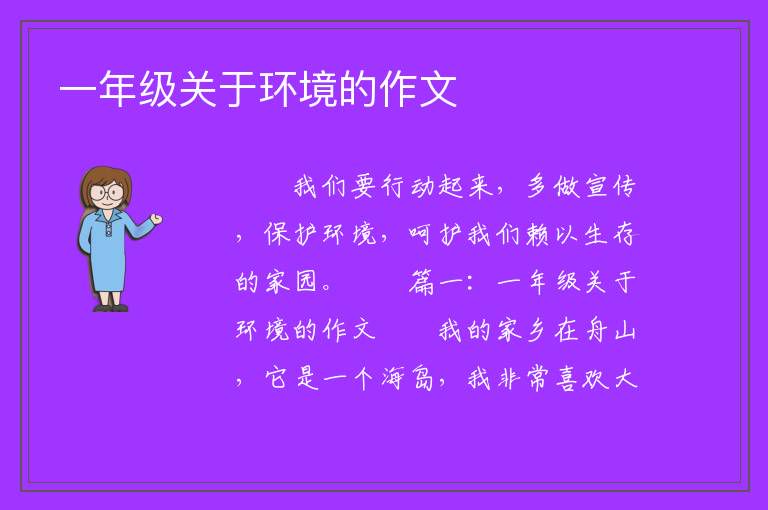 一年级关于环境的作文

我们要行动起来，多做宣传，保护环境，呵护我们赖以生存的家园。　　篇一：一年级关于环境的作文　　我的家乡在舟山，它是一个海岛，我非常喜欢大